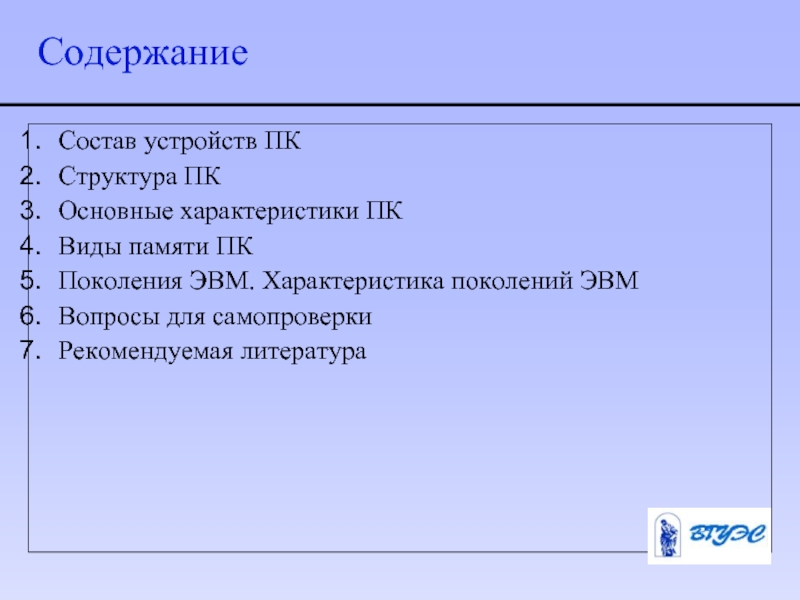 Содержание

1. Состав устройств ПК
2. Структура ПК
3. Основные характеристики ПК
4. Виды памяти ПК
5. Поколения ЭВМ. Характеристика поколений ЭВМ
6. Вопросы для самопроверки
7. Рекомендуемая литература

ВГУЭС